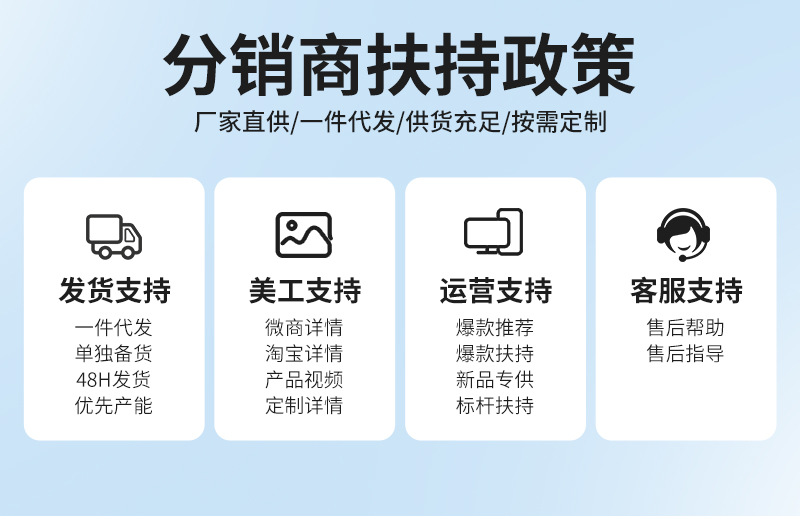 分销商扶持政策

厂家直供/一件代发/供货充足/按需定制

发货支持
一件代发
单独备货
48H发货
优先产能

美工支持
微商详情
淘宝详情
产品视频
定制详情

运营支持
爆款推荐
爆款扶持
新品专供
标杆扶持

客服支持
售后帮助
售后指导